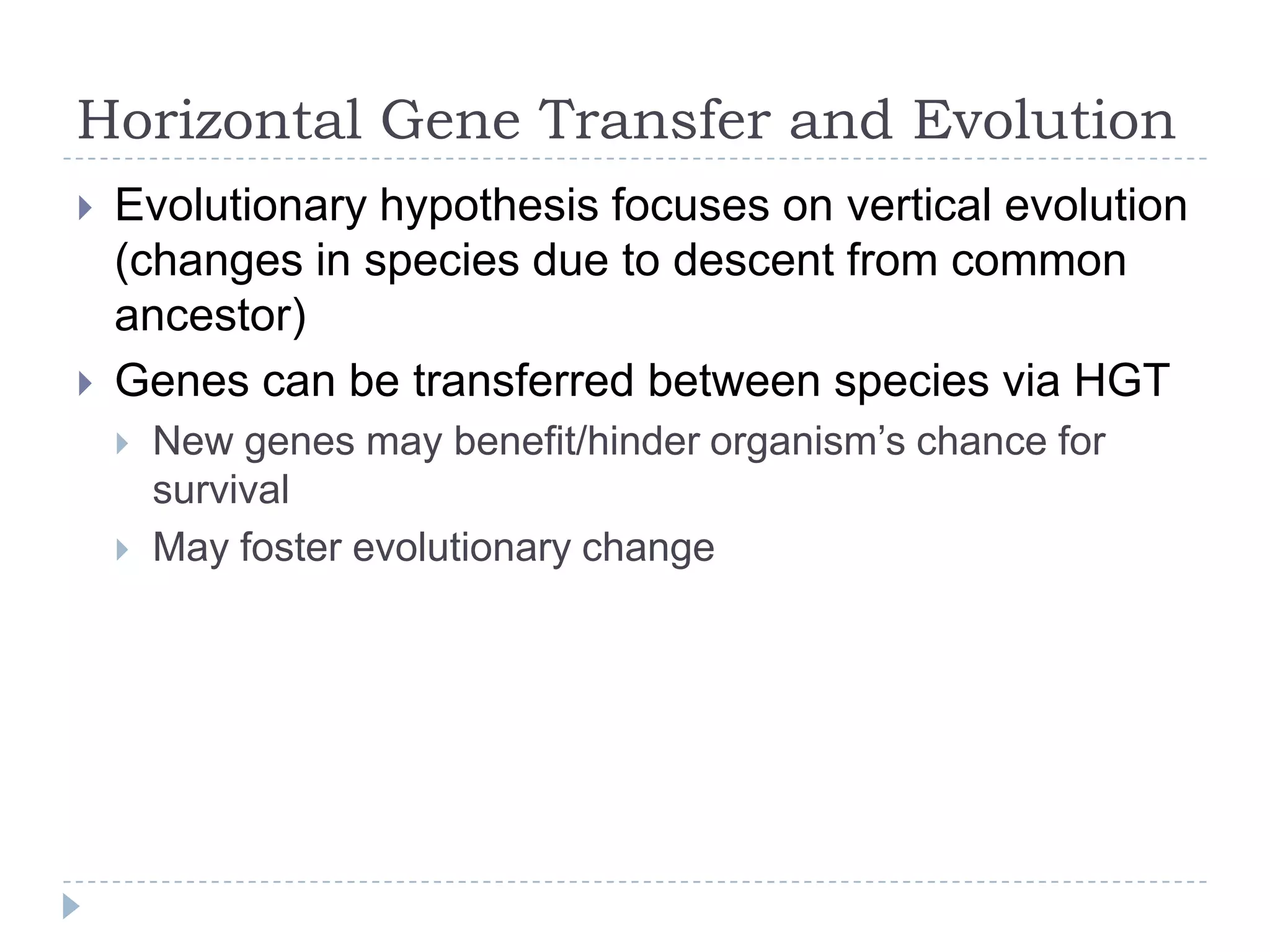 Horizontal Gene Transfer and Evolution

Evolutionary hypothesis focuses on vertical evolution (changes in species due to descent from common ancestor)

Genes can be transferred between species via HGT

New genes may benefit/hinder organism's chance for survival

May foster evolutionary change